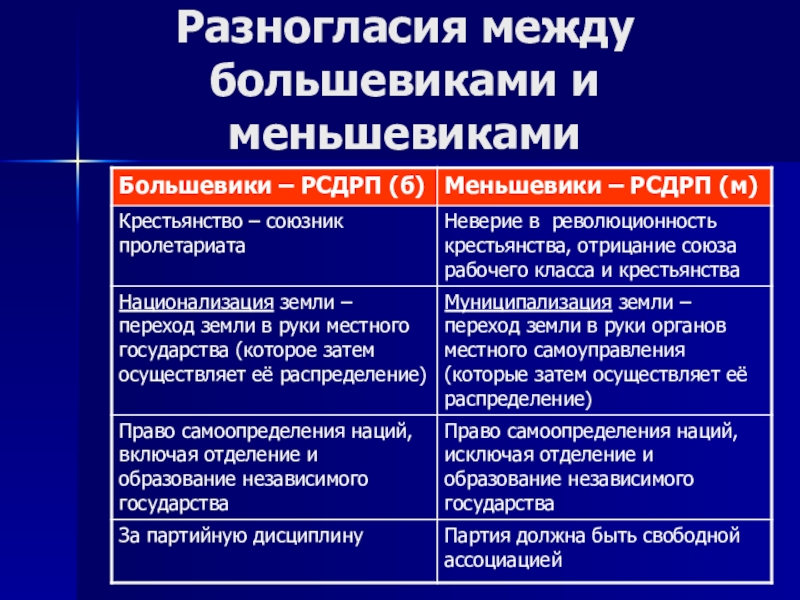 Разногласия между большевиками и меньшевиками

| Большевики – РСДРП (б) | Меньшевики – РСДРП (м) |
|---|---|
| Крестьянство – союзник пролетариата | Неверие в революционность крестьянства, отрицание союза рабочего класса и крестьянства |
| Национализация земли – переход земли в руки местного государства (которое затем осуществляет её распределение) | Муниципализация земли – переход земли в руки органов местного самоуправления (которые затем осуществляет её распределение) |
| Право самоопределения наций, включая отделение и образование независимого государства | Право самоопределения наций, исключая отделение и образование независимого государства |
| За партийную дисциплину | Партия должна быть свободной ассоциацией |